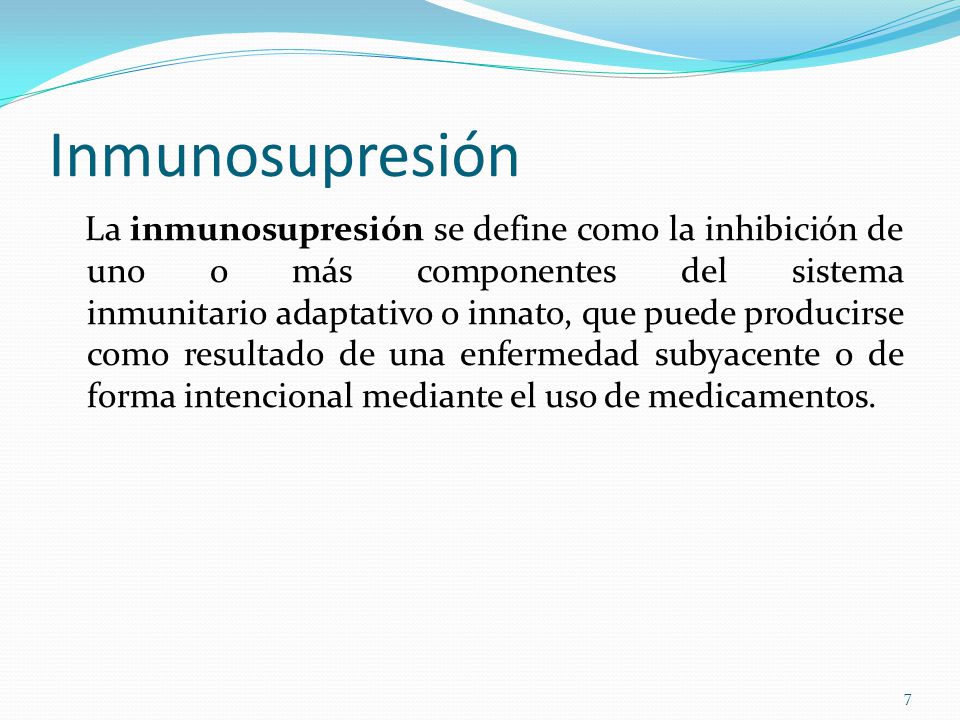 Inmunosupresión

La inmunosupresión se define como la inhibición de uno o más componentes del sistema inmunitario adaptativo o innato, que puede producirse como resultado de una enfermedad subyacente o de forma intencional mediante el uso de medicamentos.

7